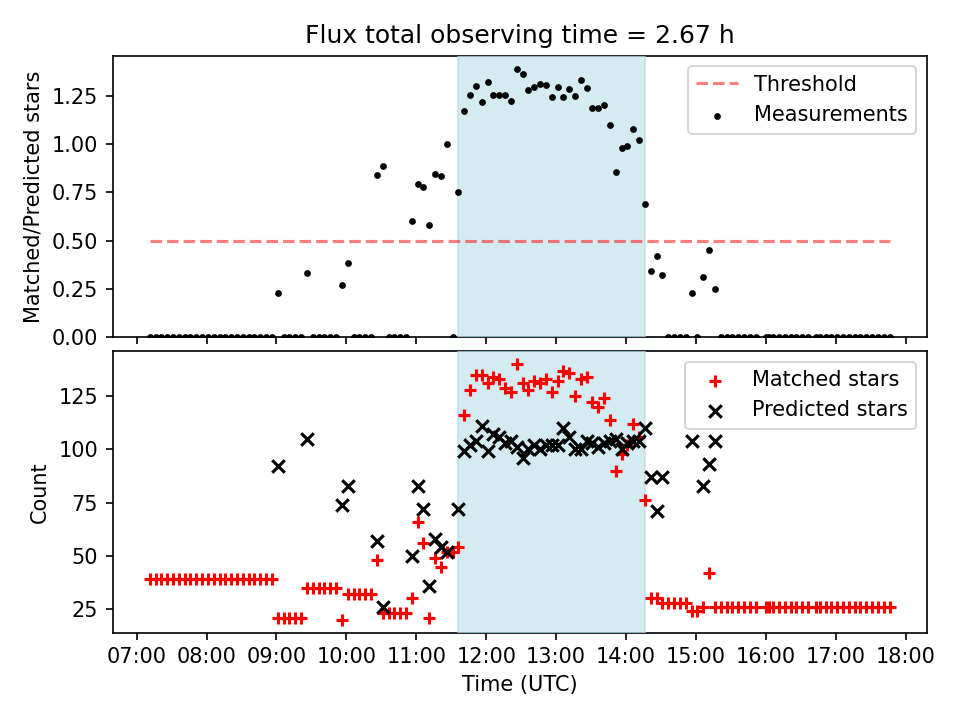 Flux total observing time = 2.67 h

Matched/Predicted stars

1.25
1.00
0.75
0.50
0.25
0.00

Threshold
Measurements

Count

125
100
75
50
25

Matched stars
Predicted stars

07:00 08:00 09:00 10:00 11:00 12:00 13:00 14:00 15:00 16:00 17:00 18:00

Time (UTC)